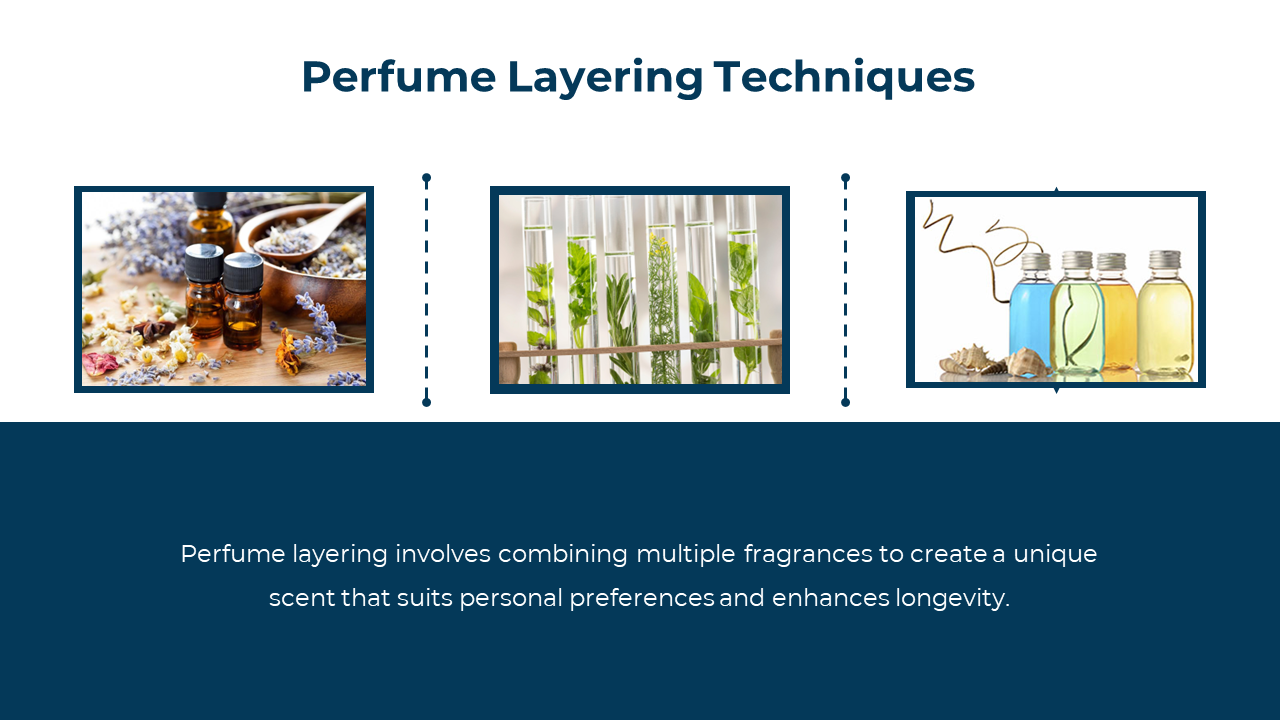 Perfume Layering Techniques

Perfume layering involves combining multiple fragrances to create a unique scent that suits personal preferences and enhances longevity.